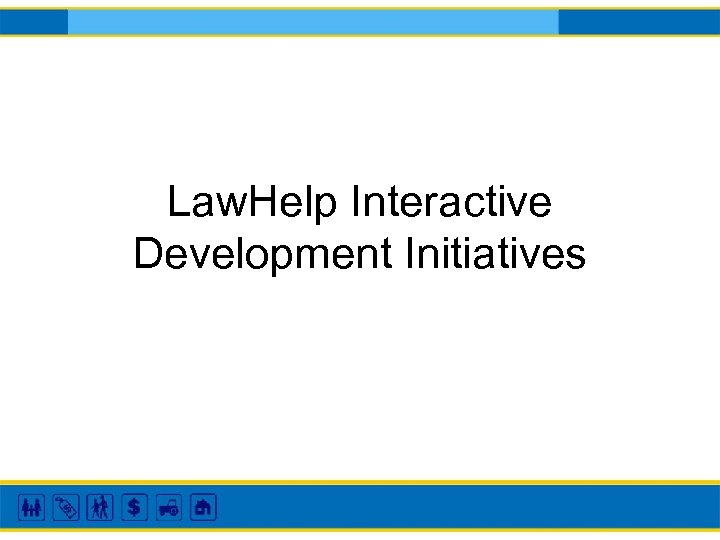 LawHelp Interactive
Development Initiatives

$